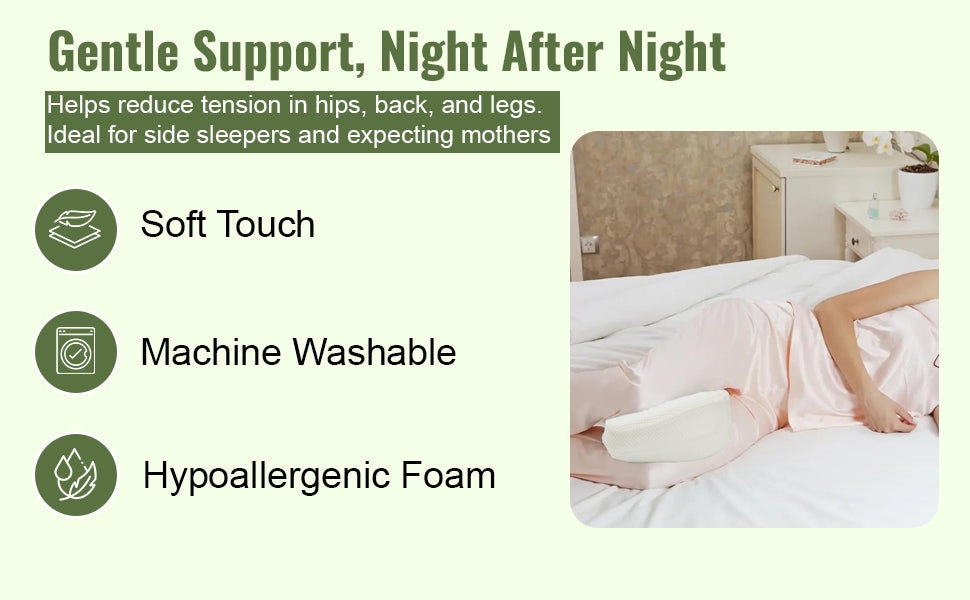 Gentle Support, Night After Night

Helps reduce tension in hips, back, and legs.
Ideal for side sleepers and expecting mothers

Soft Touch

Machine Washable

Hypoallergenic Foam